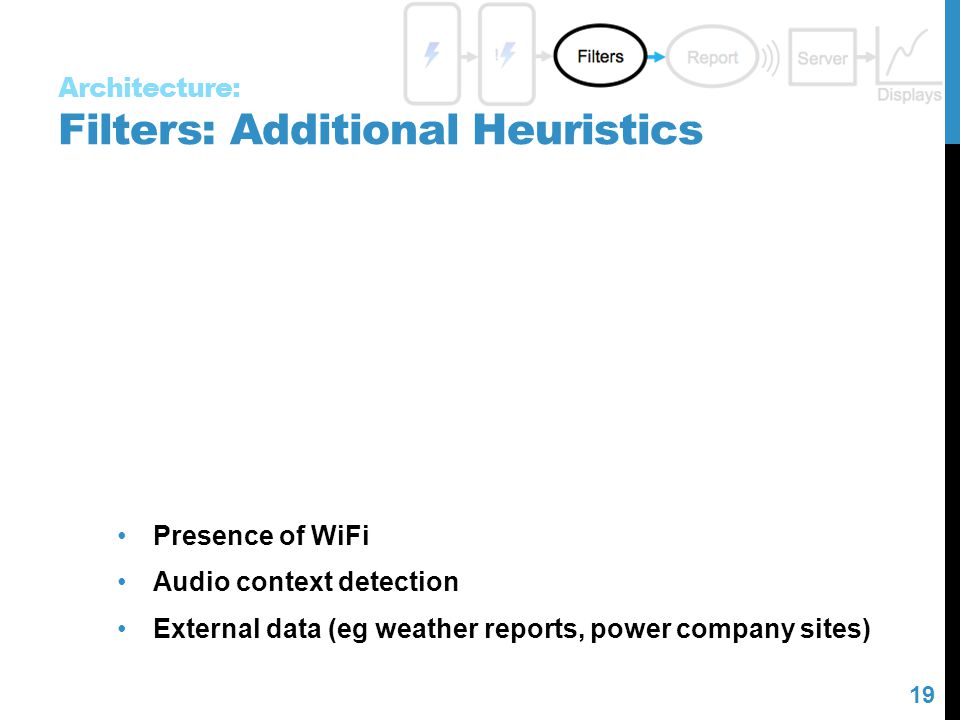 Filters
Report
Server
Displays

Architecture:
Filters: Additional Heuristics

• Presence of WiFi
• Audio context detection
• External data (eg weather reports, power company sites)

19